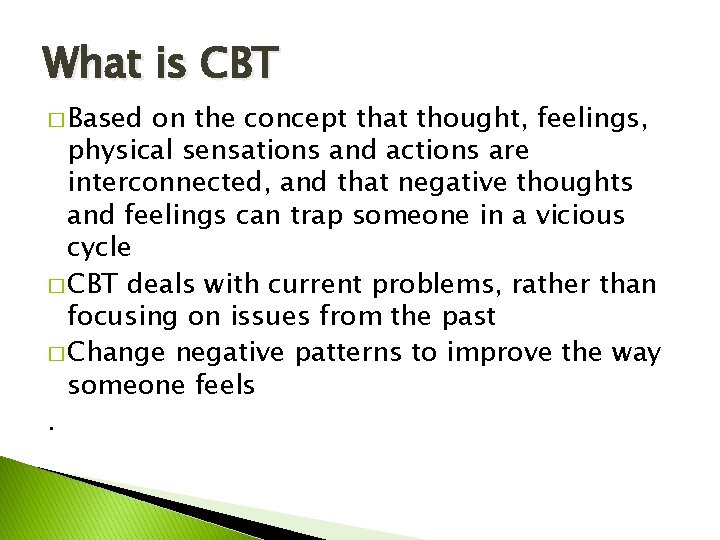 What is CBT

□ Based on the concept that thought, feelings, physical sensations and actions are interconnected, and that negative thoughts and feelings can trap someone in a vicious cycle

□ CBT deals with current problems, rather than focusing on issues from the past

□ Change negative patterns to improve the way someone feels

.